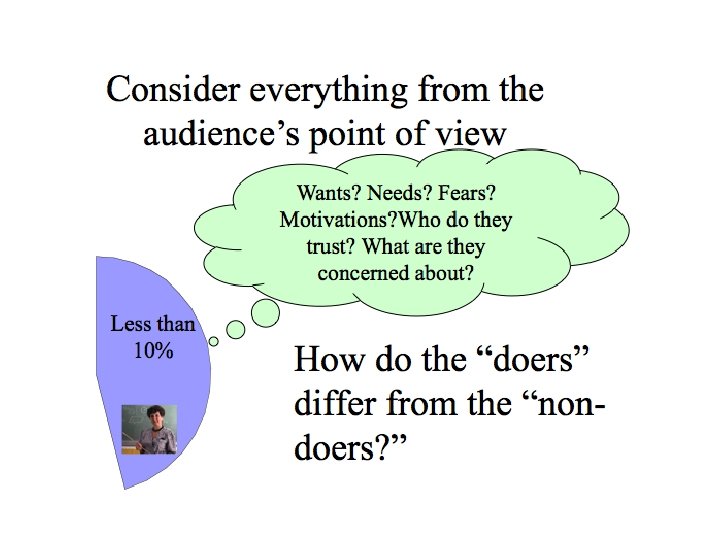 Consider everything from the audience's point of view

Wants? Needs? Fears? Motivations?Who do they trust? What are they concerned about?

Less than 10%

How do the "doers" differ from the "non-doers?"